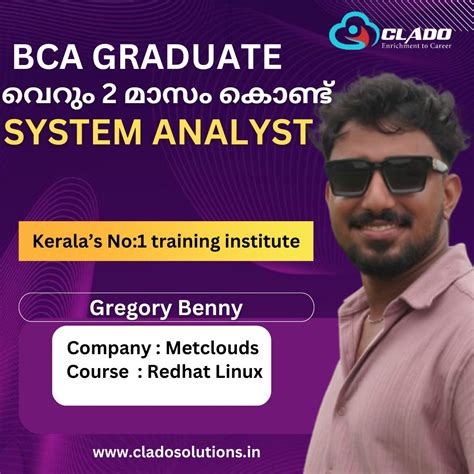 CLADO
Enrichment to Career

BCA GRADUATE
വെറും 2 മാസം കൊണ്ട്
SYSTEM ANALYST

Kerala's No:1 training institute

Gregory Benny

Company : Metclouds
Course : Redhat Linux

www.cladosolutions.in